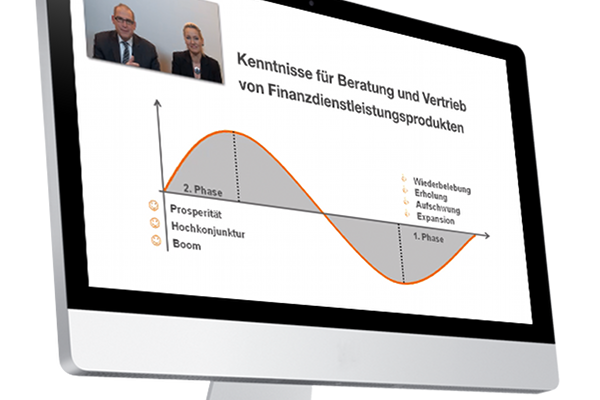 Kenntnisse für Beratung und Vertrieb von Finanzdienstleistungsprodukten

2. Phase

Prosperität
Hochkonjunktur
Boom

Wiederbelebung
Erholung
Aufschwung
Expansion

1. Phase